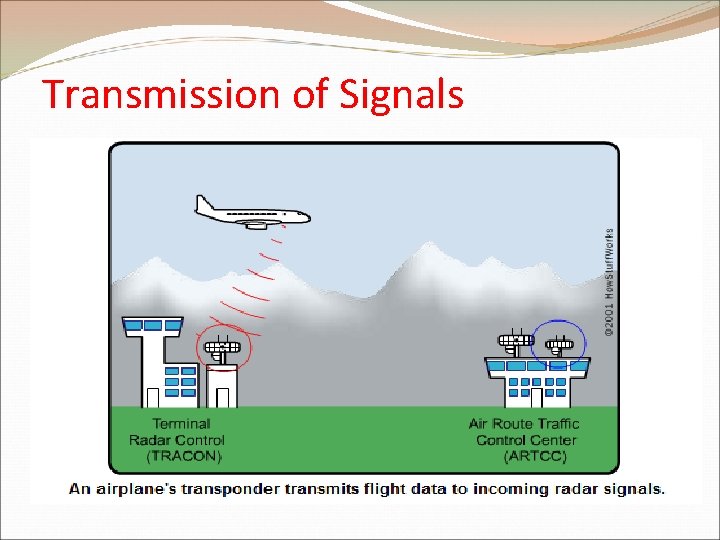 Transmission of Signals

©2001 HowStuffWorks

Terminal Radar Control (TRACON)

Air Route Traffic Control Center (ARTCC)

An airplane's transponder transmits flight data to incoming radar signals.